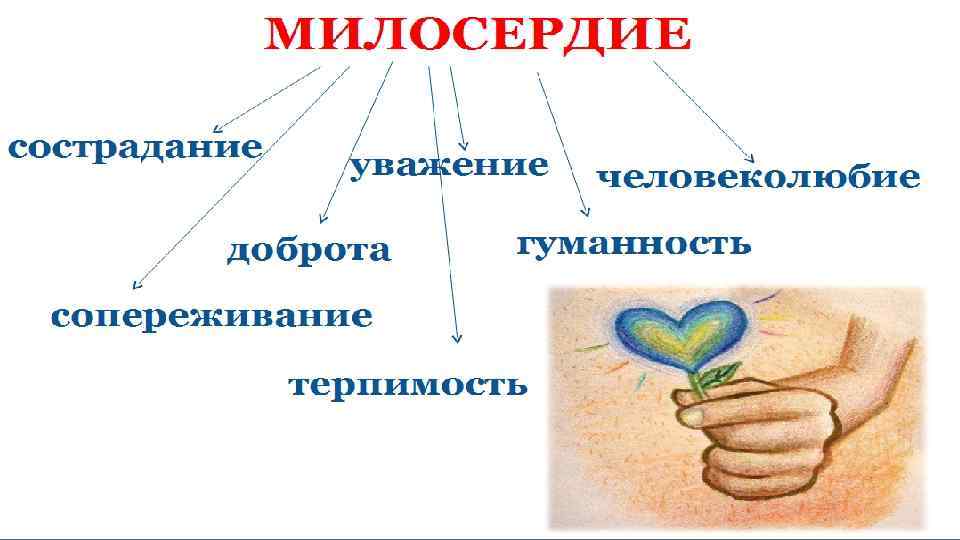 МИЛОСЕРДИЕ

сострадание

уважение

человеколюбие

доброта

гуманность

сопереживание

терпимость